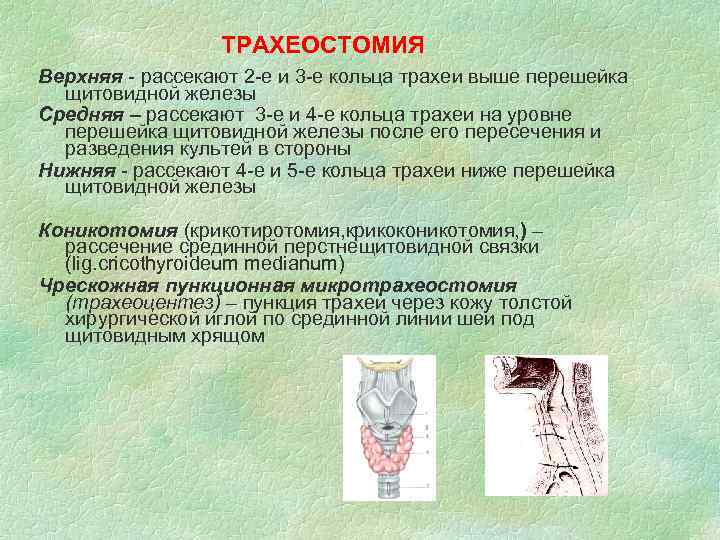 ТРАХЕОСТОМИЯ

Верхняя - рассекают 2-е и 3-е кольца трахеи выше перешейка щитовидной железы

Средняя – рассекают 3-е и 4-е кольца трахеи на уровне перешейка щитовидной железы после его пересечения и разведения культей в стороны

Нижняя - рассекают 4-е и 5-е кольца трахеи ниже перешейка щитовидной железы

Коникотомия (крикотиротомия,крикоконикотомия,) – рассечение срединной перстнещитовидной связки (lig.cricothyroideum medianum)

Чрескожная пункционная микротрахеостомия (трахеоцентез) – пункция трахеи через кожу толстой хирургической иглой по срединной линии шеи под щитовидным хрящом